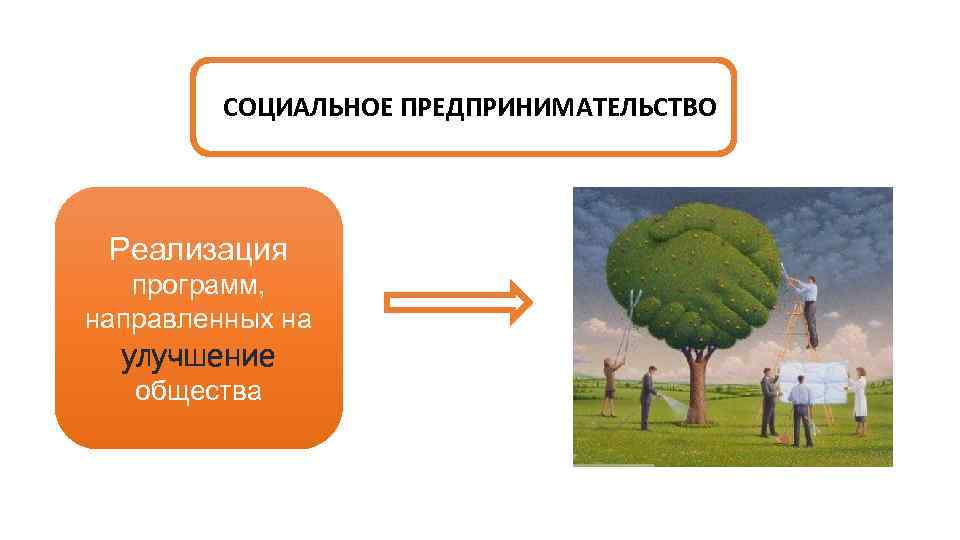 СОЦИАЛЬНОЕ ПРЕДПРИНИМАТЕЛЬСТВО

Реализация программ, направленных на улучшение общества